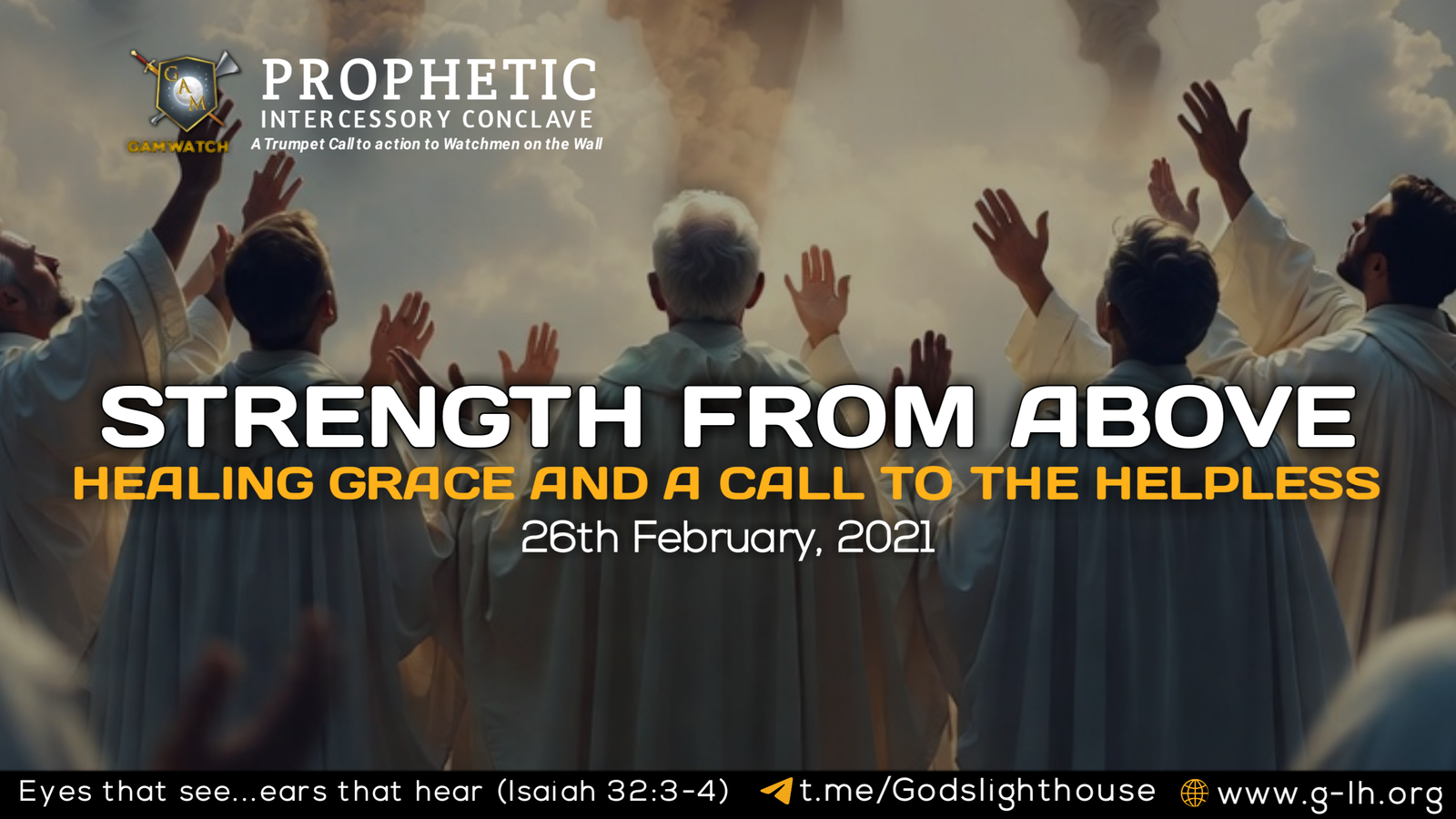 G
A
M
GAM WATCH

PROPHETIC
INTERCESSORY CONCLAVE
A Trumpet Call to action to Watchmen on the Wall

STRENGTH FROM ABOVE
HEALING GRACE AND A CALL TO THE HELPLESS
26th February, 2021

Eyes that see...ears that hear (Isaiah 32:3-4) t.me/Godslighthouse www.g-lh.org